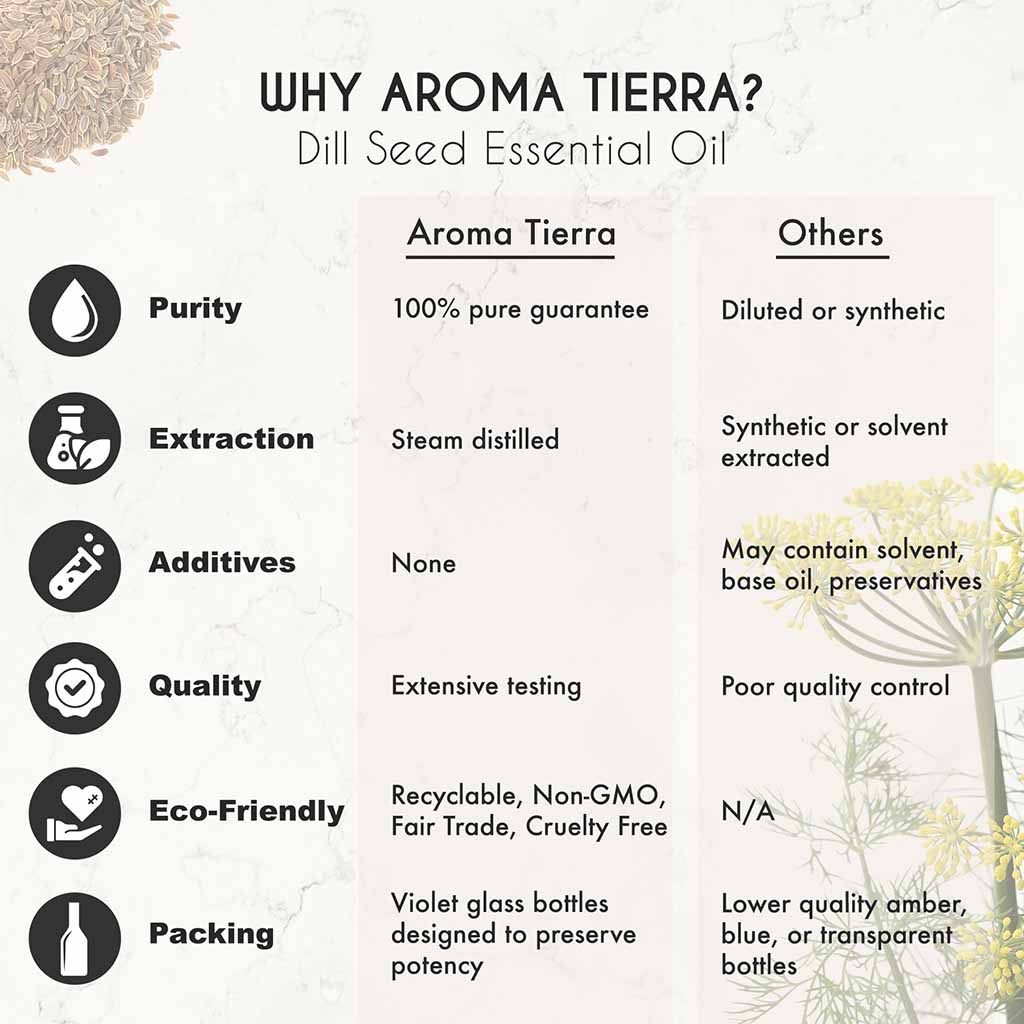 WHY AROMA TIERRA?
Dill Seed Essential Oil

| | Aroma Tierra | Others |
|---|---|---|
| Purity | 100% pure guarantee | Diluted or synthetic |
| Extraction | Steam distilled | Synthetic or solvent extracted |
| Additives | None | May contain solvent, base oil, preservatives |
| Quality | Extensive testing | Poor quality control |
| Eco-Friendly | Recyclable, Non-GMO, Fair Trade, Cruelty Free | N/A |
| Packing | Violet glass bottles designed to preserve potency | Lower quality amber, blue, or transparent bottles |